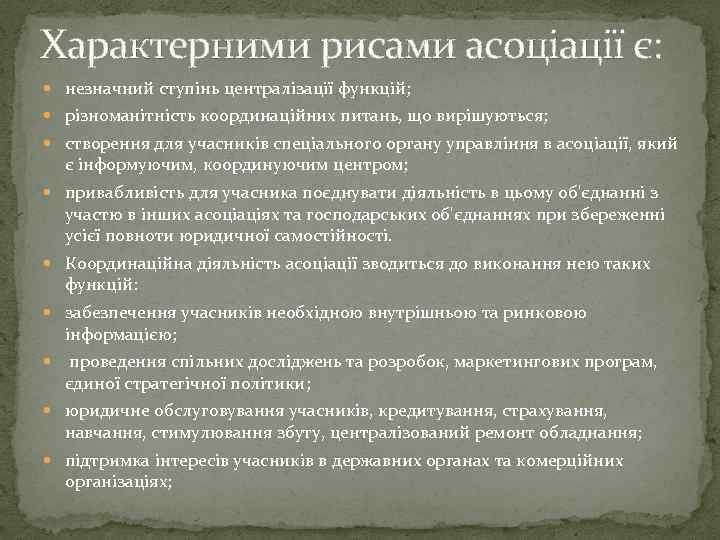 Характерними рисами асоціації є:

незначний ступінь централізації функцій;

різноманітність координаційних питань, що вирішуються;

створення для учасників спеціального органу управління в асоціації, який є інформуючим, координуючим центром;

привабливість для учасника поєднувати діяльність в цьому об'єднанні з участю в інших асоціаціях та господарських об'єднаннях при збереженні усієї повноти юридичної самостійності.

Координаційна діяльність асоціації зводиться до виконання нею таких функцій:

забезпечення учасників необхідною внутрішньою та ринковою інформацією;

проведення спільних досліджень та розробок, маркетингових програм, єдиної стратегічної політики;

юридичне обслуговування учасників, кредитування, страхування, навчання, стимулювання збуту, централізований ремонт обладнання;

підтримка інтересів учасників в державних органах та комерційних організаціях;